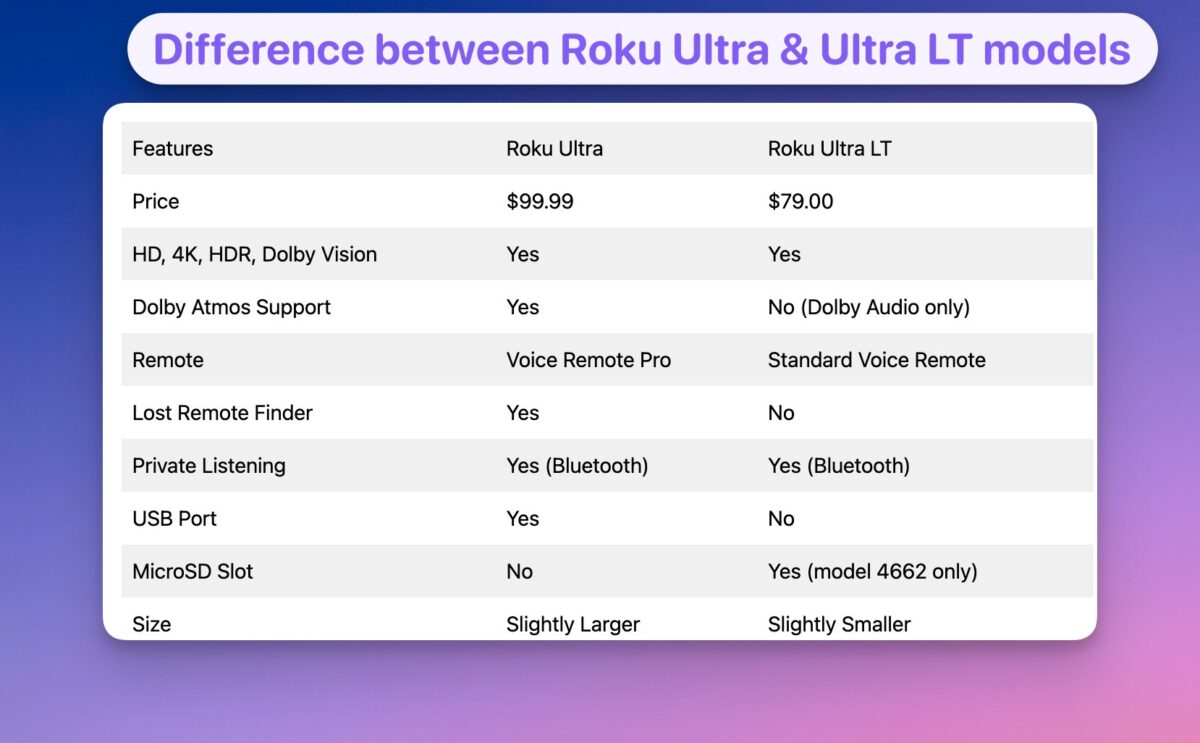 Difference between Roku Ultra & Ultra LT models

| Features | Roku Ultra | Roku Ultra LT |
|---|---|---|
| Price | \$99.99 | \$79.00 |
| HD, 4K, HDR, Dolby Vision | Yes | Yes |
| Dolby Atmos Support | Yes | No (Dolby Audio only) |
| Remote | Voice Remote Pro | Standard Voice Remote |
| Lost Remote Finder | Yes | No |
| Private Listening | Yes (Bluetooth) | Yes (Bluetooth) |
| USB Port | Yes | No |
| MicroSD Slot | No | Yes (model 4662 only) |
| Size | Slightly Larger | Slightly Smaller |